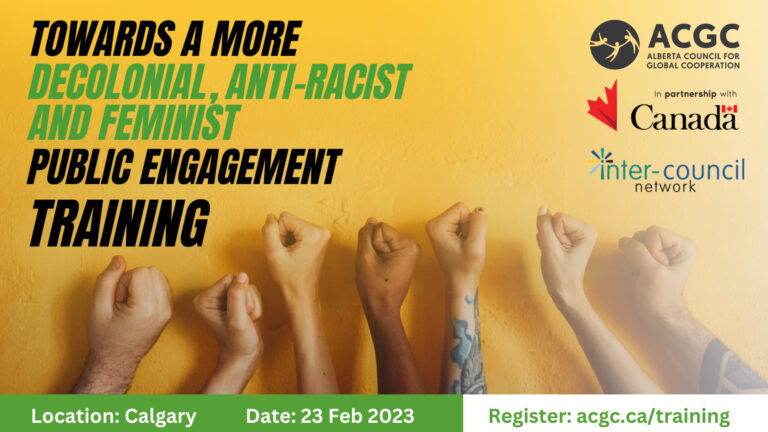 TOWARDS A MORE
DECOLONIAL, ANTI-RACIST AND FEMINIST
PUBLIC ENGAGEMENT
TRAINING

ACGC
ALBERTA COUNCIL FOR GLOBAL COOPERATION

In partnership with
Canada

inter-council
network

Location: Calgary Date: 23 Feb 2023 Register: acgc.ca/training